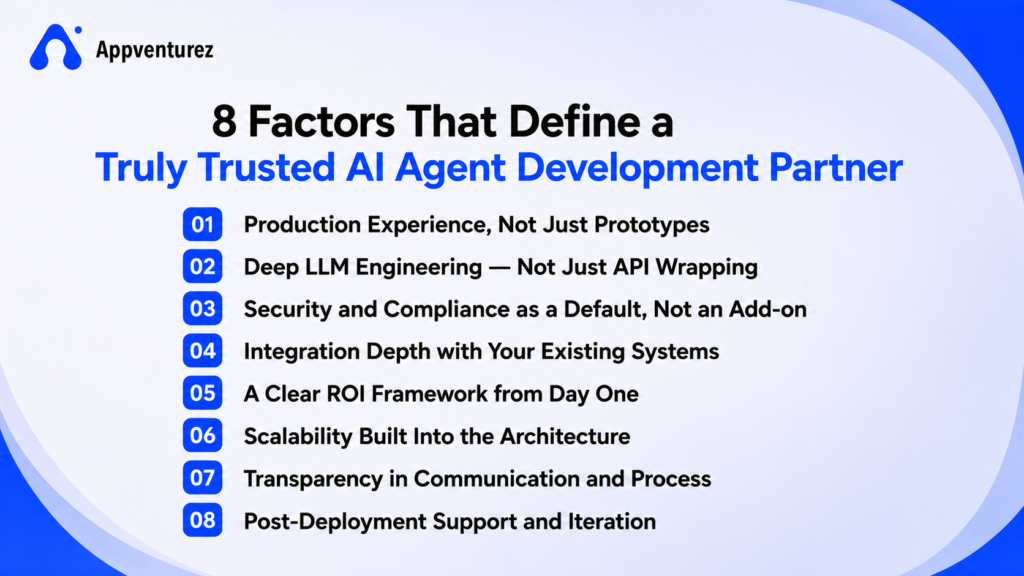 Appventurez

8 Factors That Define a
Truly Trusted AI Agent Development Partner

01 Production Experience, Not Just Prototypes

02 Deep LLM Engineering — Not Just API Wrapping

03 Security and Compliance as a Default, Not an Add-on

04 Integration Depth with Your Existing Systems

05 A Clear ROI Framework from Day One

06 Scalability Built Into the Architecture

07 Transparency in Communication and Process

08 Post-Deployment Support and Iteration